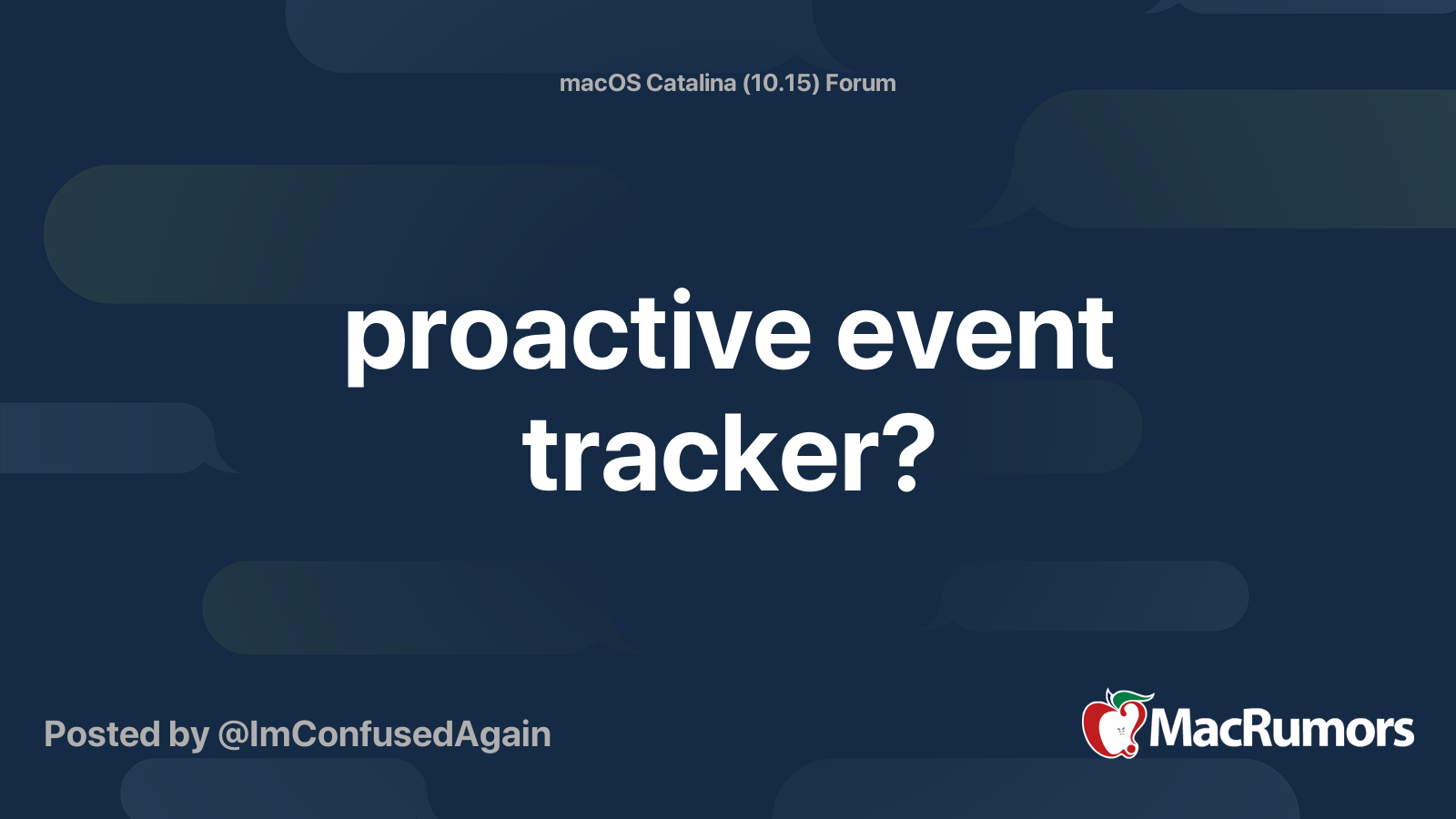 macOS Catalina (10.15) Forum

proactive event tracker?

Posted by @ImConfusedAgain

MacRumors